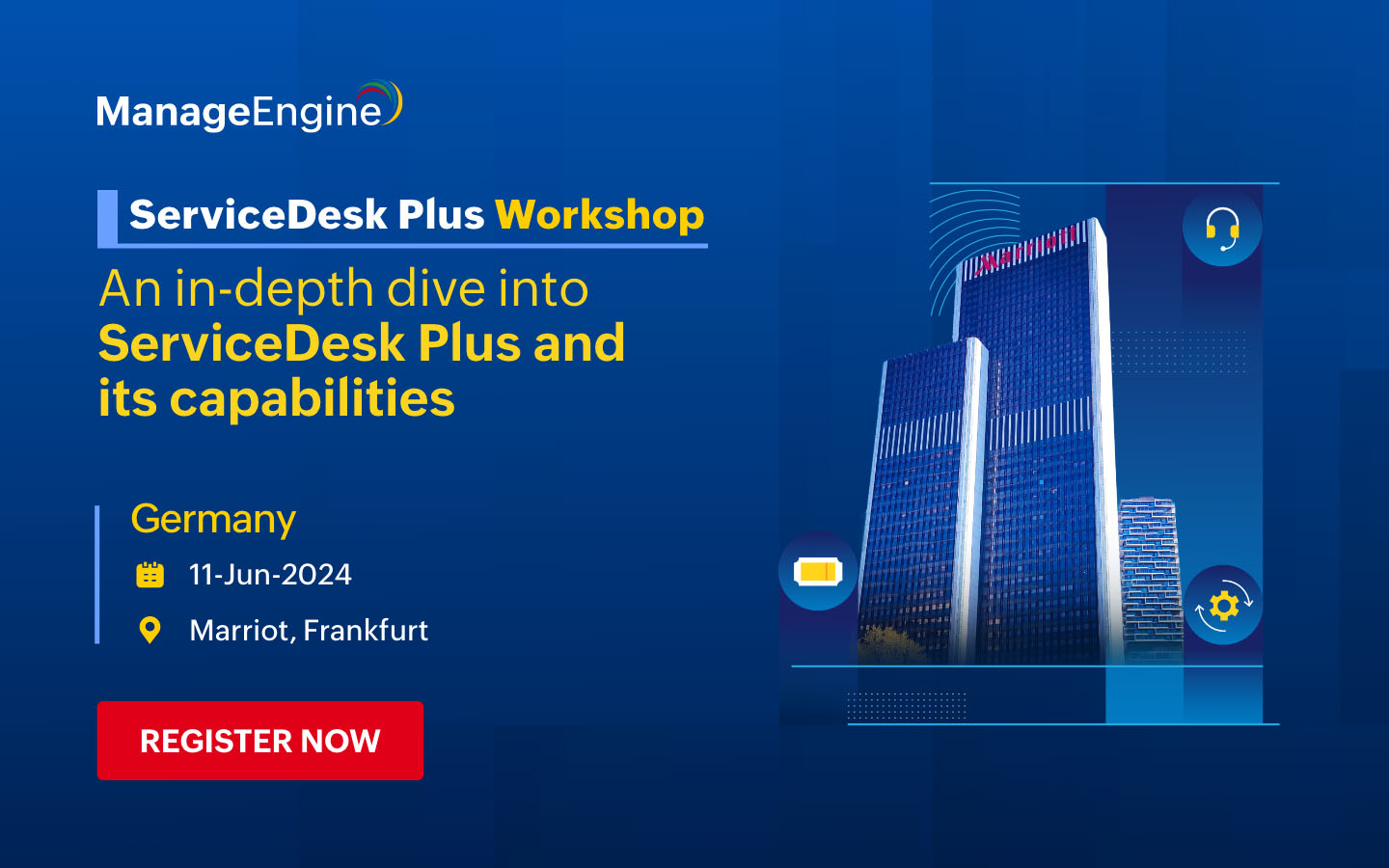 ManageEngine

ServiceDesk Plus Workshop

An in-depth dive into ServiceDesk Plus and its capabilities

Germany

11-Jun-2024

Marriot, Frankfurt

REGISTER NOW

Marriott